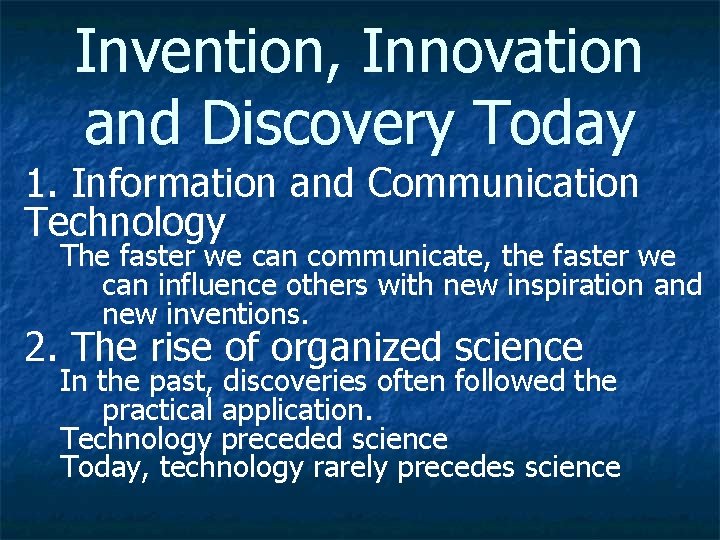 Invention, Innovation and Discovery Today

1. Information and Communication Technology

The faster we can communicate, the faster we can influence others with new inspiration and new inventions.

2. The rise of organized science

In the past, discoveries often followed the practical application.

Technology preceded science

Today, technology rarely precedes science